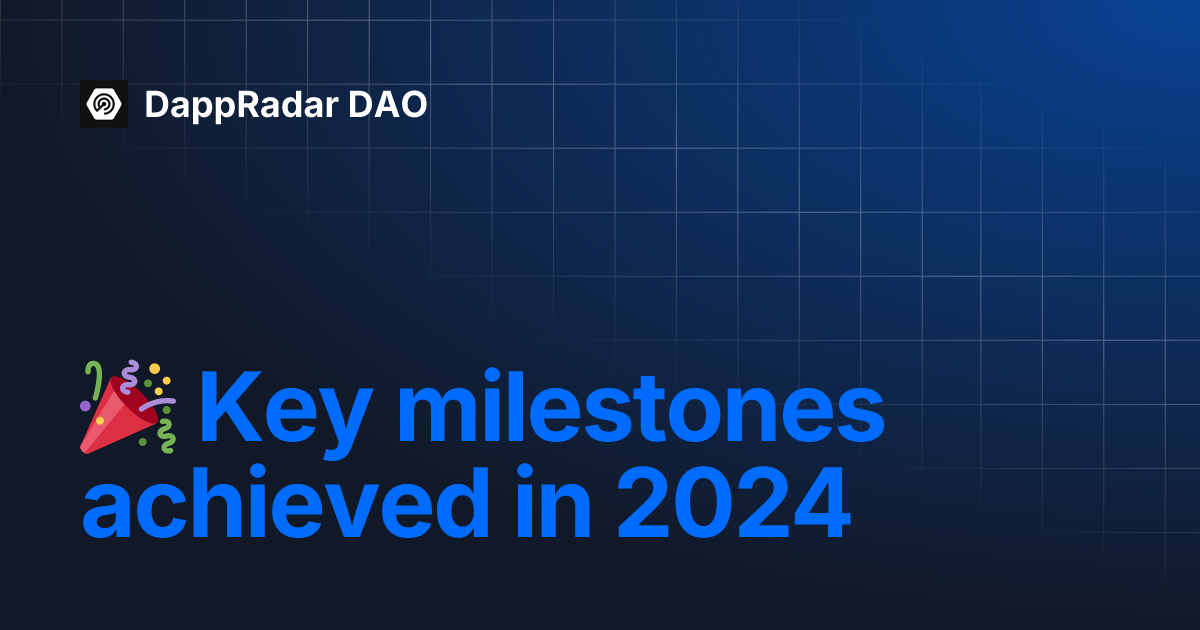 DappRadar DAO

🎉 Key milestones achieved in 2024